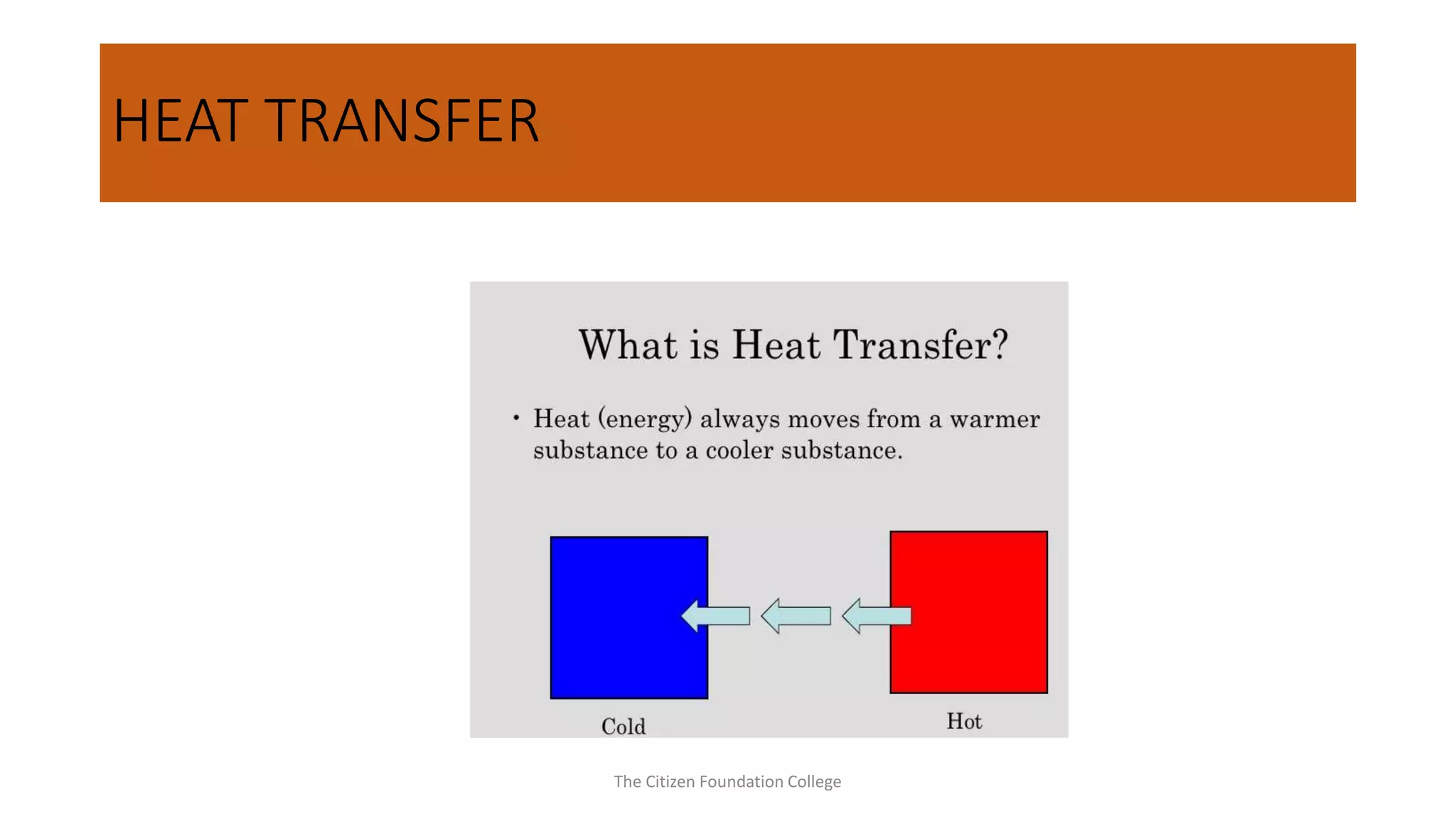 HEAT TRANSFER

What is Heat Transfer?

• Heat (energy) always moves from a warmer substance to a cooler substance.

Cold

Hot

The Citizen Foundation College